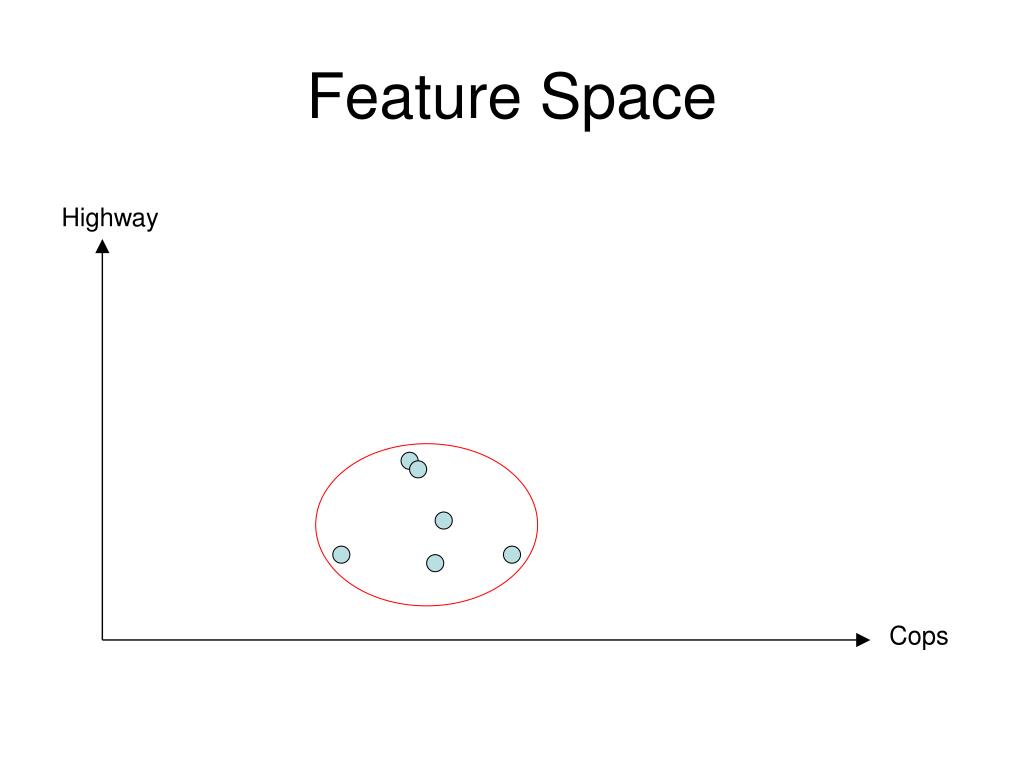 Feature Space

Highway

Cops